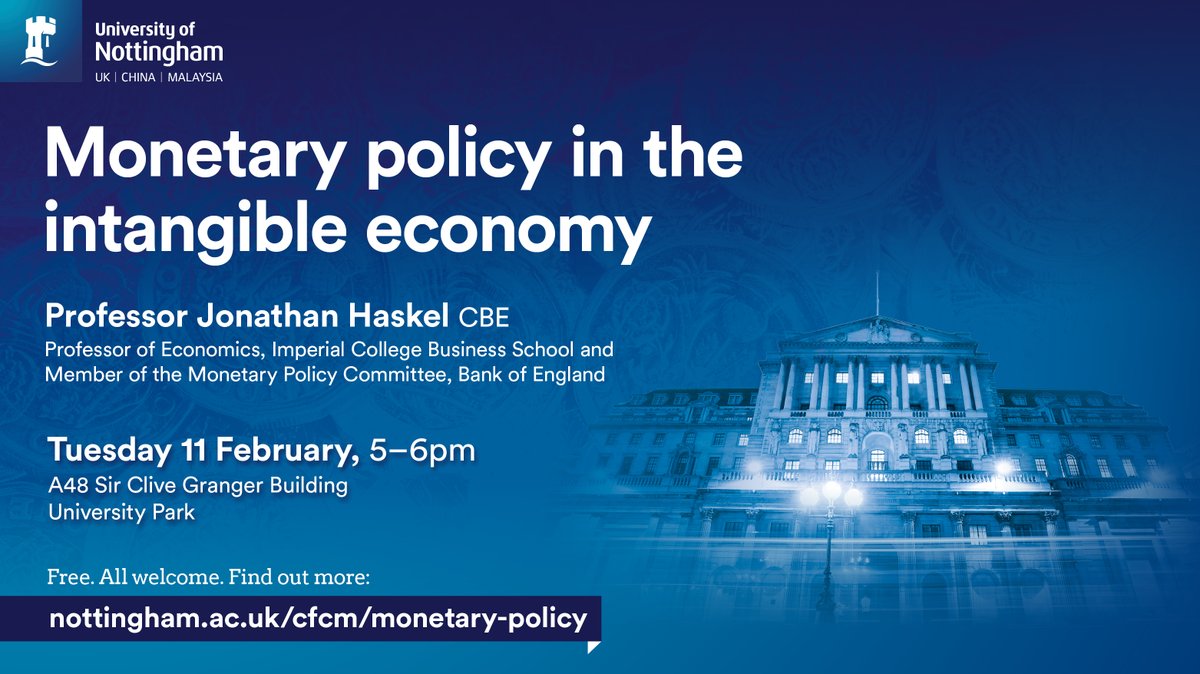 University of Nottingham
UK | CHINA | MALAYSIA

Monetary policy in the intangible economy

Professor Jonathan Haskel CBE
Professor of Economics, Imperial College Business School and Member of the Monetary Policy Committee, Bank of England

Tuesday 11 February, 5–6pm
A48 Sir Clive Granger Building
University Park

Free. All welcome. Find out more:
nottingham.ac.uk/cfcm/monetary-policy